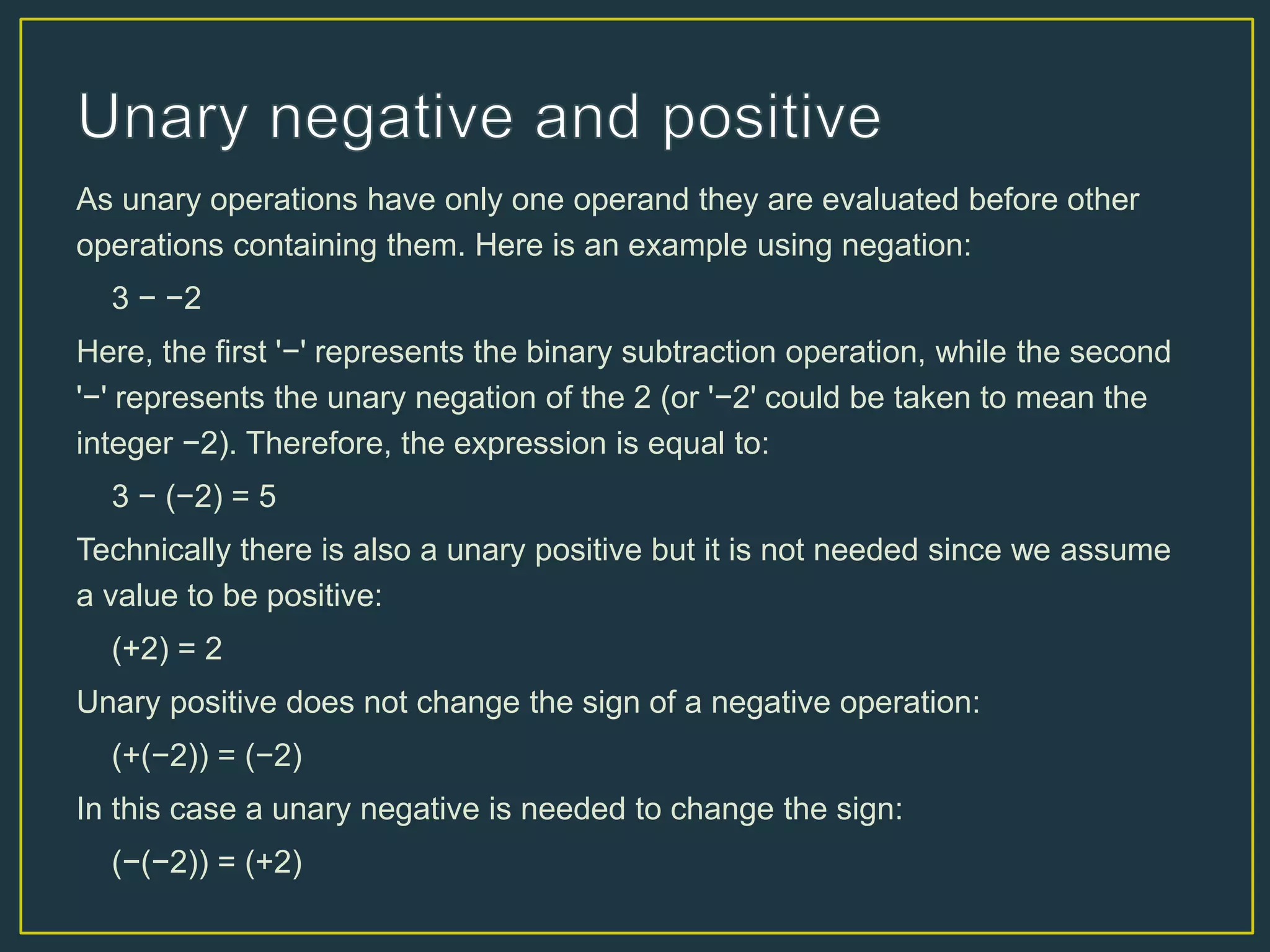 Unary negative and positive

As unary operations have only one operand they are evaluated before other operations containing them. Here is an example using negation:

$3 - -2$

Here, the first '−' represents the binary subtraction operation, while the second '−' represents the unary negation of the 2 (or '−2' could be taken to mean the integer −2). Therefore, the expression is equal to:

$3 - (-2) = 5$

Technically there is also a unary positive but it is not needed since we assume a value to be positive:

$(+2) = 2$

Unary positive does not change the sign of a negative operation:

$(+(-2)) = (-2)$

In this case a unary negative is needed to change the sign:

$(-(-2)) = (+2)$